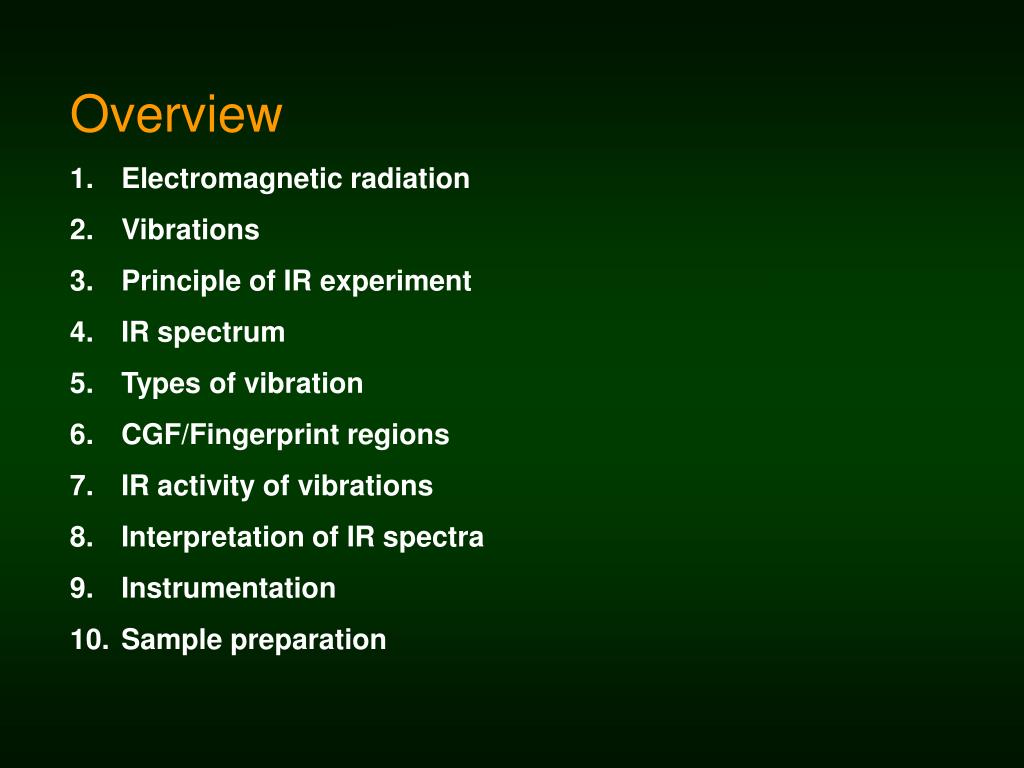 Overview

1. Electromagnetic radiation
2. Vibrations
3. Principle of IR experiment
4. IR spectrum
5. Types of vibration
6. CGF/Fingerprint regions
7. IR activity of vibrations
8. Interpretation of IR spectra
9. Instrumentation
10. Sample preparation